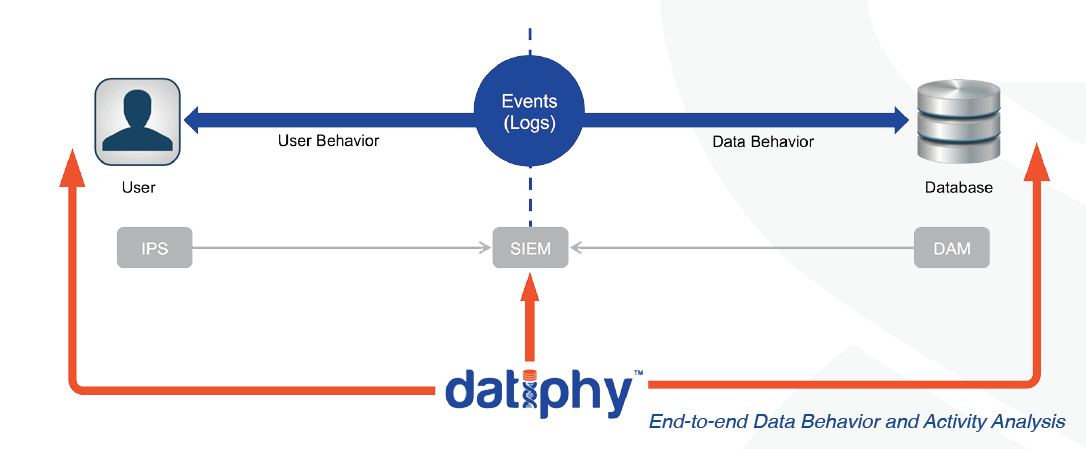 Events (Logs)

User Behavior

Data Behavior

User

Database

IPS

SIEM

DAM

datiphy™

End-to-end Data Behavior and Activity Analysis